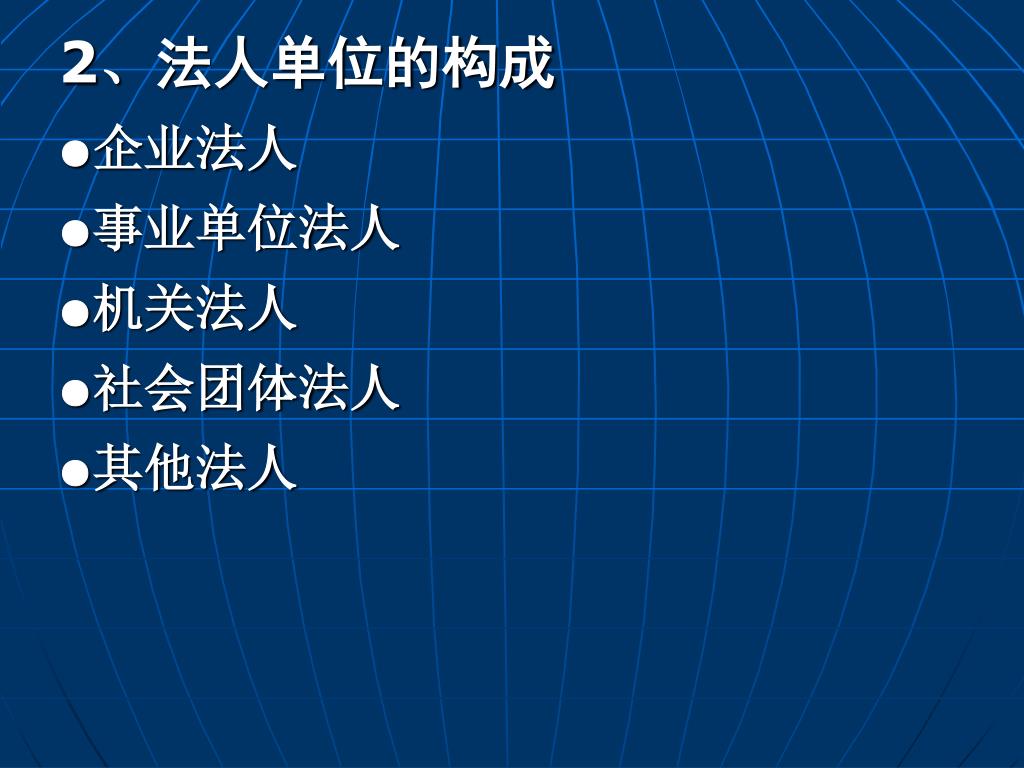 2、法人单位的构成

●企业法人

●事业单位法人

●机关法人

●社会团体法人

●其他法人